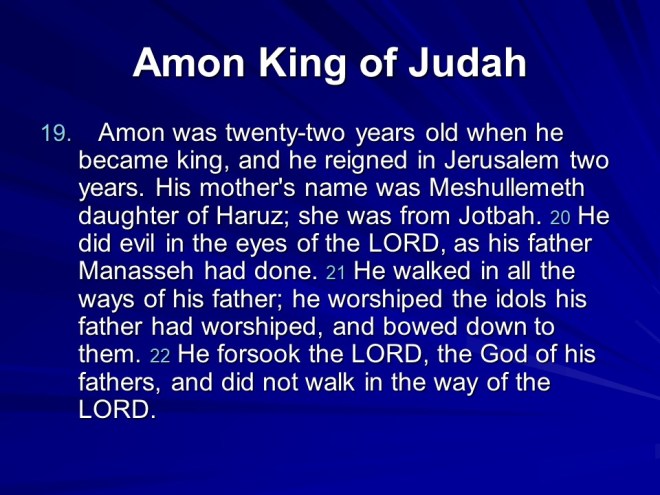 Amon King of Judah

19. Amon was twenty-two years old when he became king, and he reigned in Jerusalem two years. His mother's name was Meshullemeth daughter of Haruz; she was from Jotbah. 20 He did evil in the eyes of the LORD, as his father Manasseh had done. 21 He walked in all the ways of his father; he worshiped the idols his father had worshiped, and bowed down to them. 22 He forsook the LORD, the God of his fathers, and did not walk in the way of the LORD.